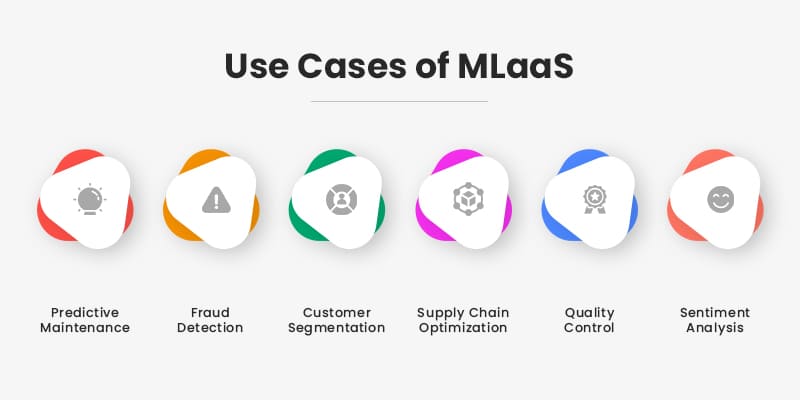 Use Cases of MLaaS

Predictive Maintenance

Fraud Detection

Customer Segmentation

Supply Chain Optimization

Quality Control

Sentiment Analysis